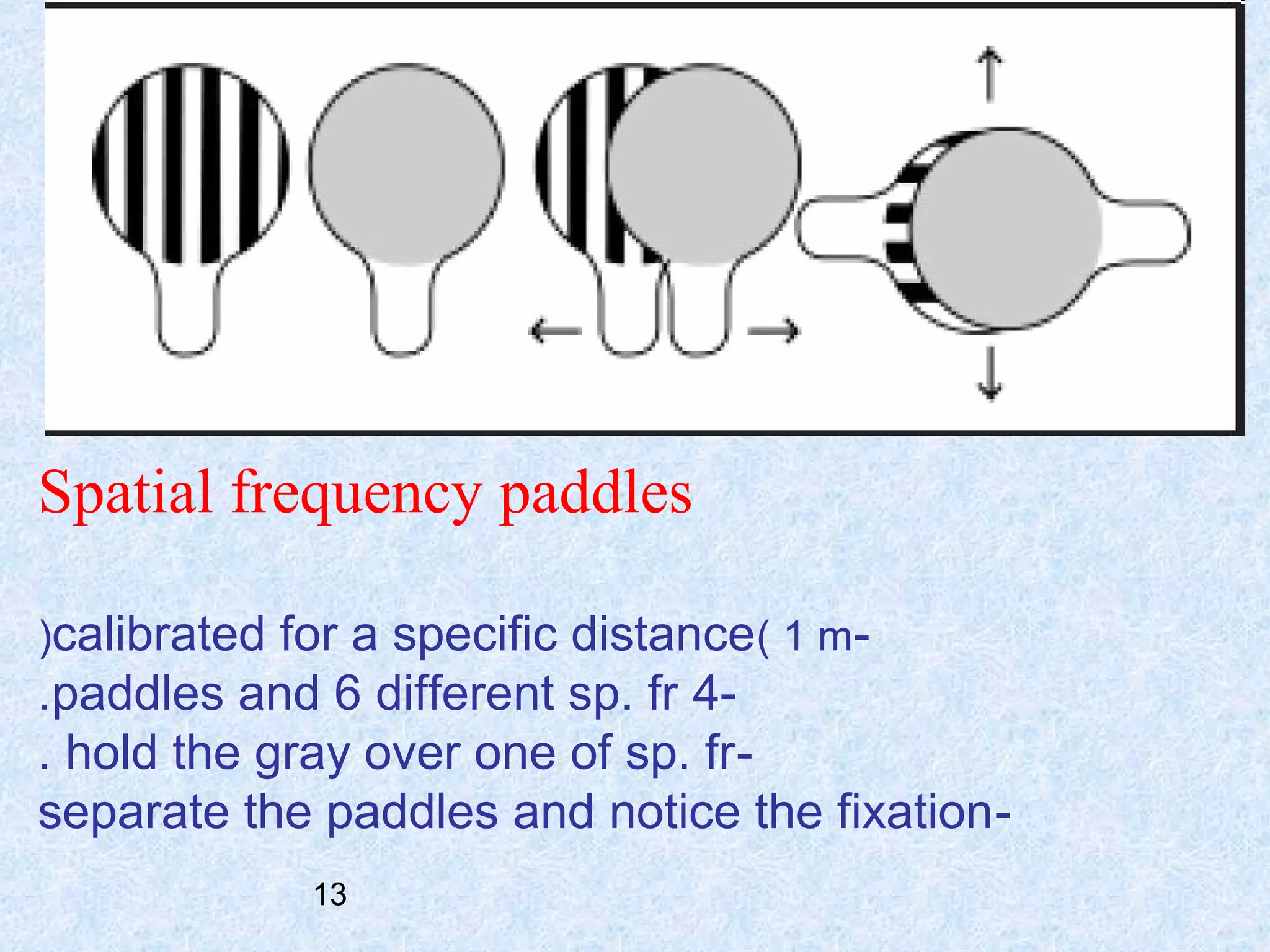 Spatial frequency paddles

)calibrated for a specific distance( 1 m-
.paddles and 6 different sp. fr 4-
. hold the gray over one of sp. fr-
separate the paddles and notice the fixation-

13